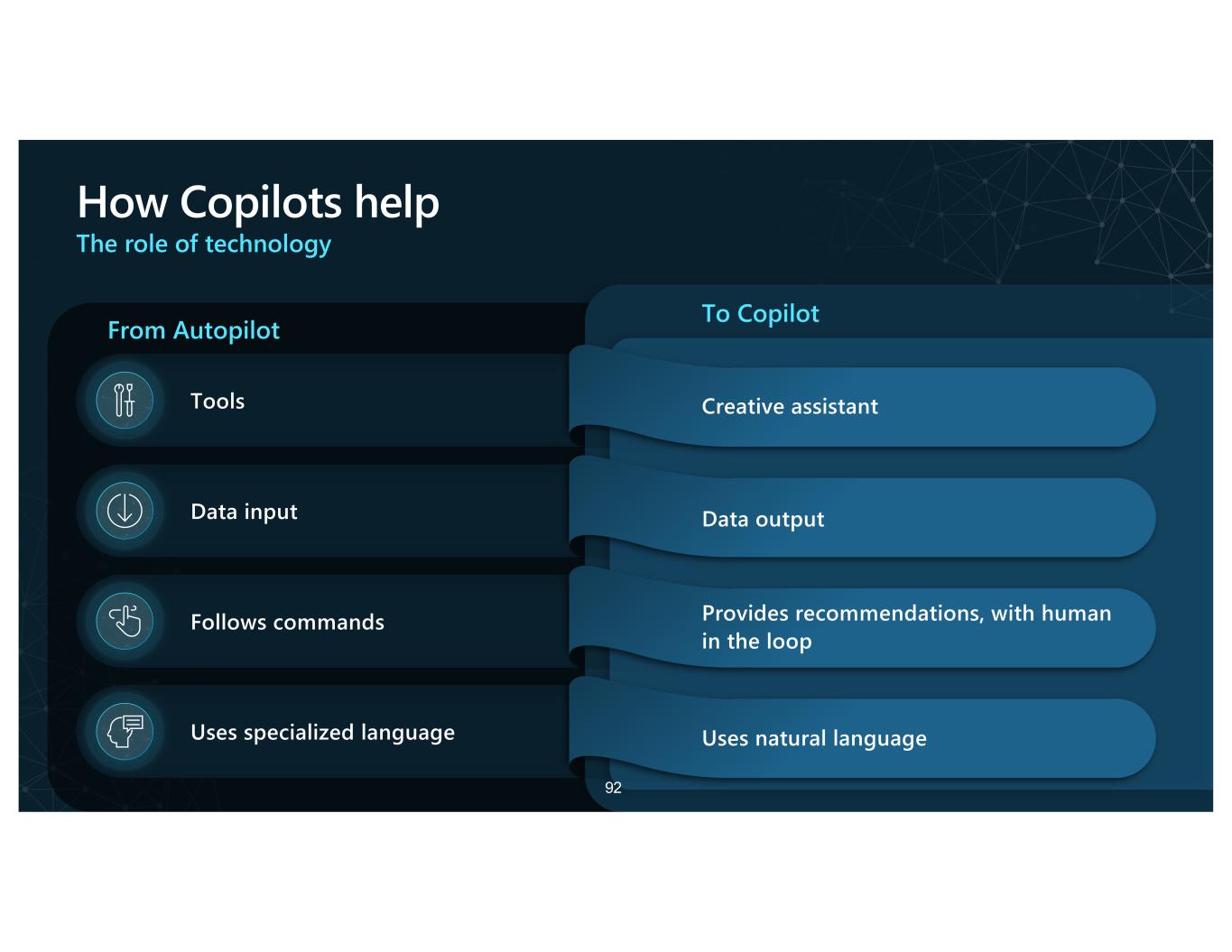 How Copilots help
The role of technology

From Autopilot

Tools

Data input

Follows commands

Uses specialized language

To Copilot

Creative assistant

Data output

Provides recommendations, with human in the loop

Uses natural language

92